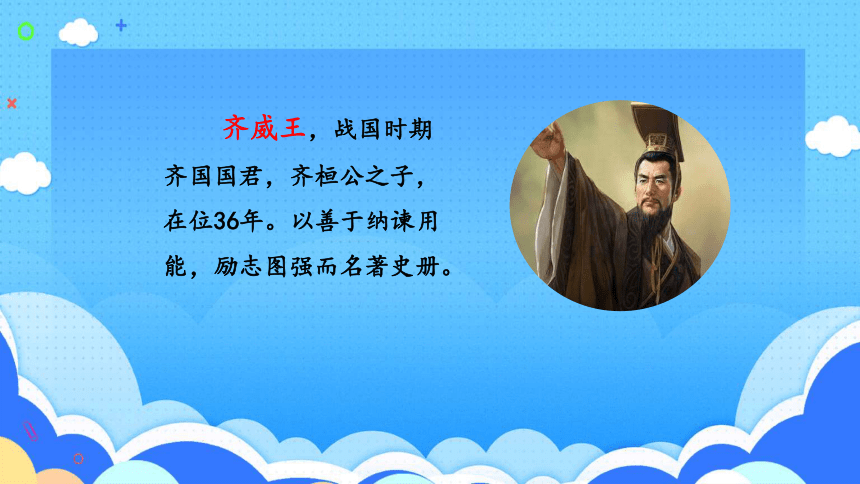 齐威王，战国时期齐国国君，齐桓公之子，在位36年。以善于纳谏用能，励志图强而名著史册。